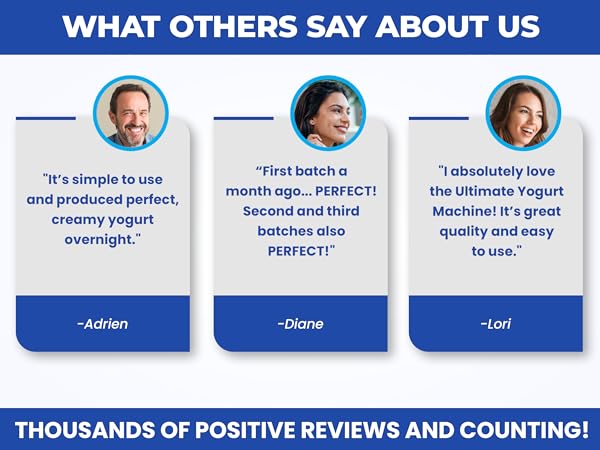 WHAT OTHERS SAY ABOUT US

"It's simple to use and produced perfect, creamy yogurt overnight."

-Adrien

"First batch a month ago... PERFECT! Second and third batches also PERFECT!"

-Diane

"I absolutely love the Ultimate Yogurt Machine! It's great quality and easy to use."

-Lori

THOUSANDS OF POSITIVE REVIEWS AND COUNTING!